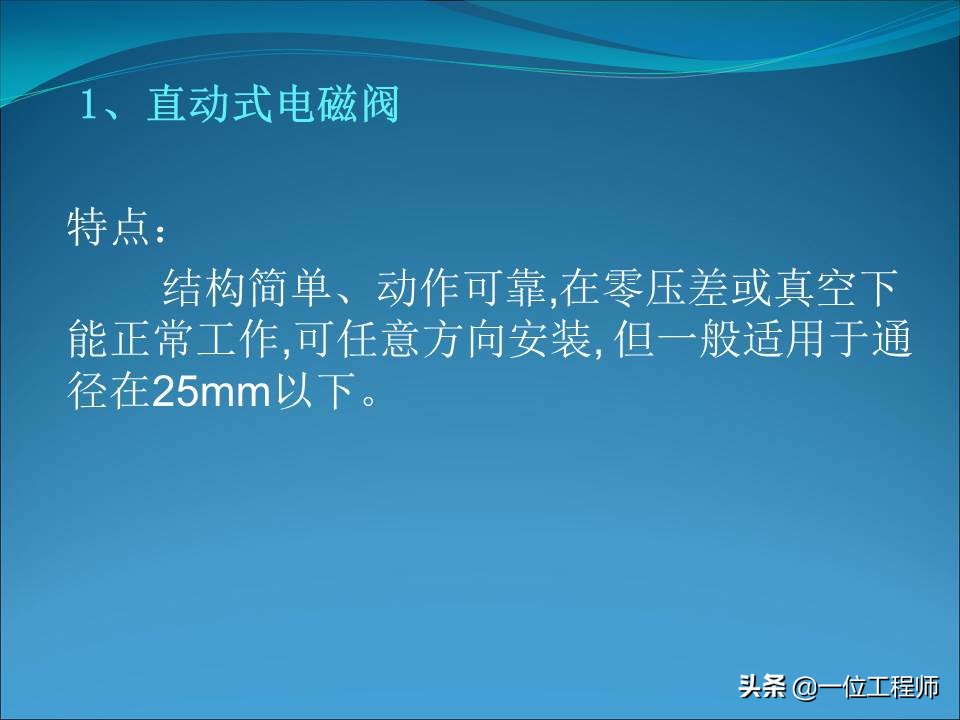 1、直动式电磁阀

特点：

结构简单、动作可靠,在零压差或真空下能正常工作,可任意方向安装, 但一般适用于通径在25mm以下。

头条 @一位工程师